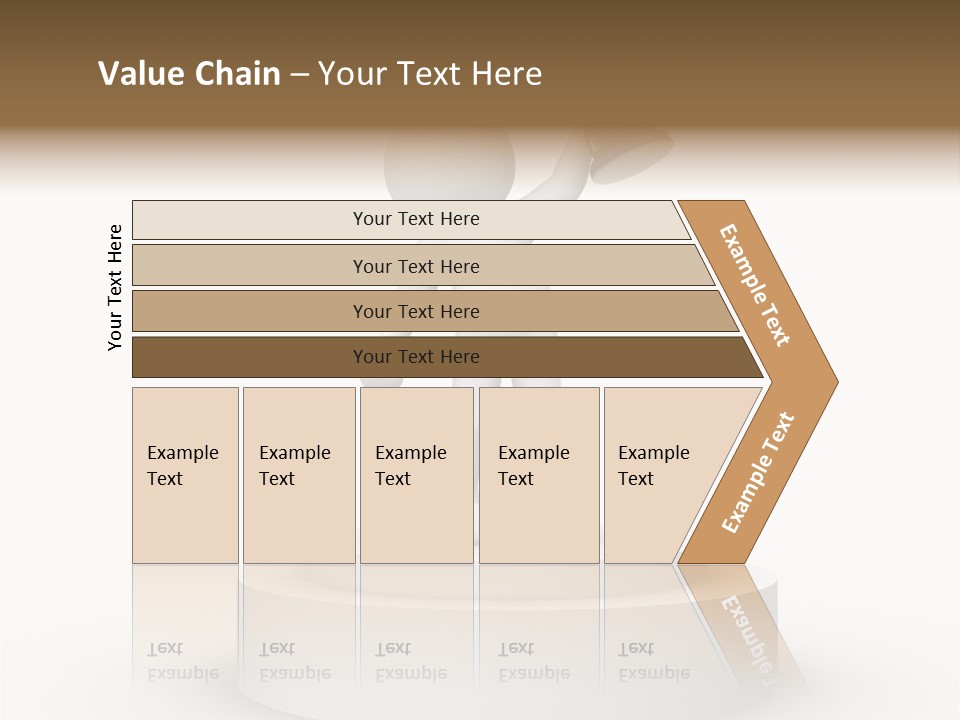 Value Chain – Your Text Here

Your Text Here

Your Text Here

Your Text Here

Your Text Here

Your Text Here

Example Text

Example Text

Example Text

Example Text

Example Text

Example Text

Example Text